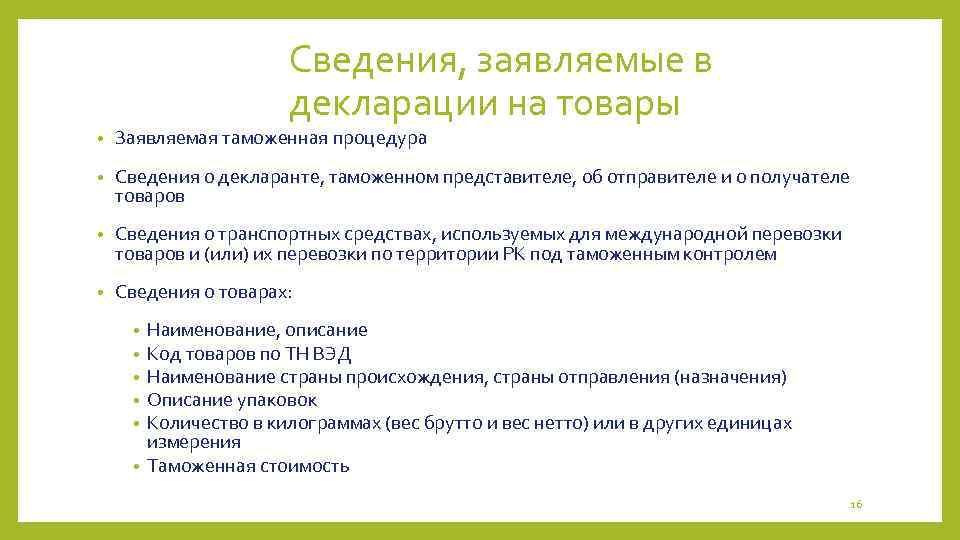 Сведения, заявляемые в декларации на товары

• Заявляемая таможенная процедура
• Сведения о декларанте, таможенном представителе, об отправителе и о получателе товаров
• Сведения о транспортных средствах, используемых для международной перевозки товаров и (или) их перевозки по территории РК под таможенным контролем
• Сведения о товарах:
 • Наименование, описание
 • Код товаров по ТН ВЭД
 • Наименование страны происхождения, страны отправления (назначения)
 • Описание упаковок
 • Количество в килограммах (вес брутто и вес нетто) или в других единицах измерения
 • Таможенная стоимость

16